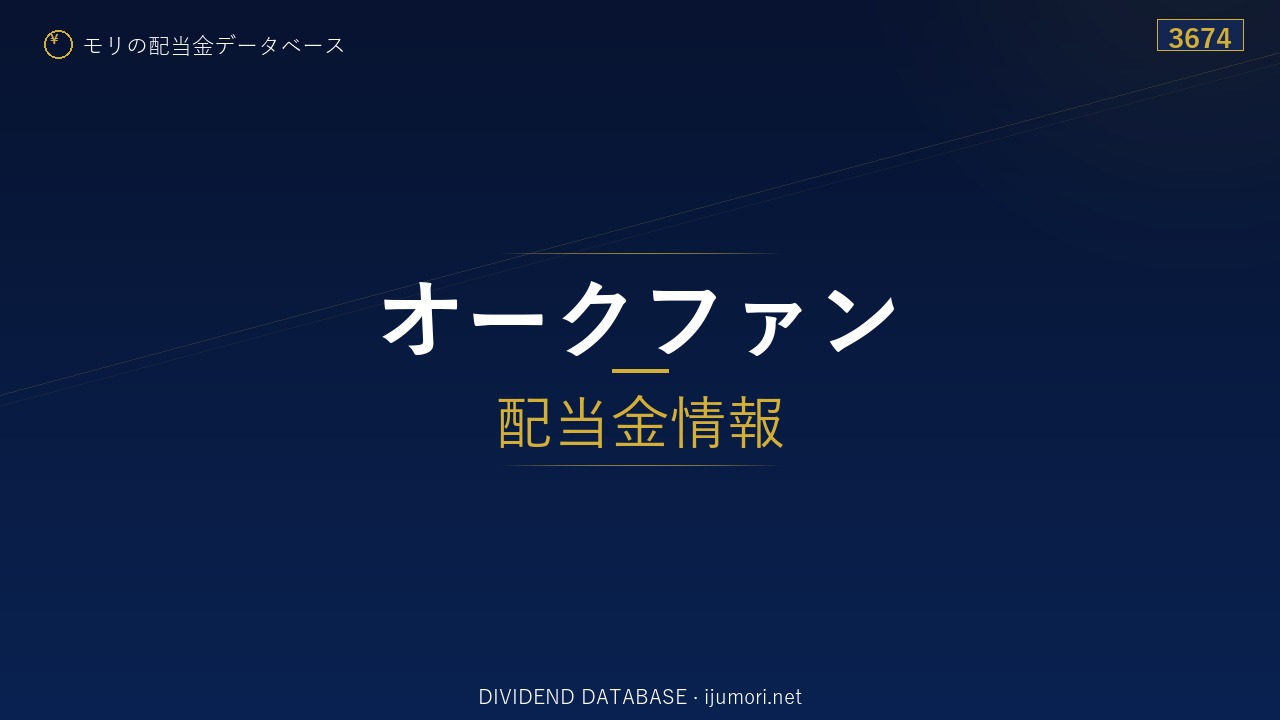 ¥ モリの配当金データベース

3674

オークファン

配当金情報

DIVIDEND DATABASE · ijumori.net